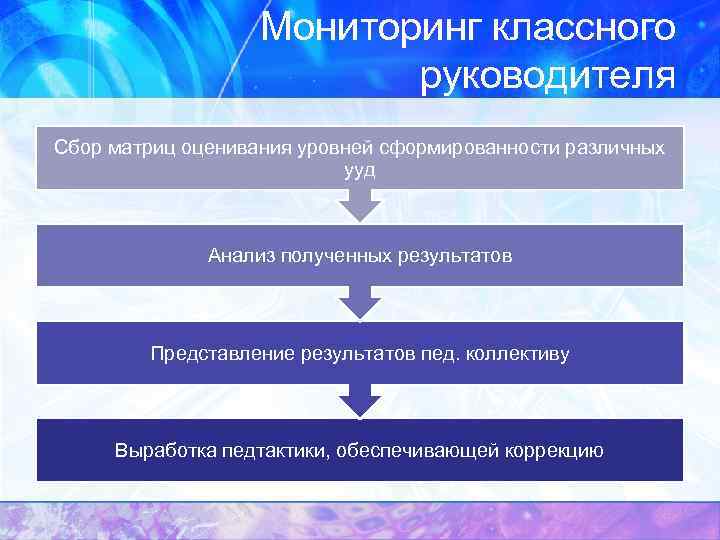 Мониторинг классного руководителя

Сбор матриц оценивания уровней сформированности различных ууд

Анализ полученных результатов

Представление результатов пед. коллективу

Выработка педтактики, обеспечивающей коррекцию